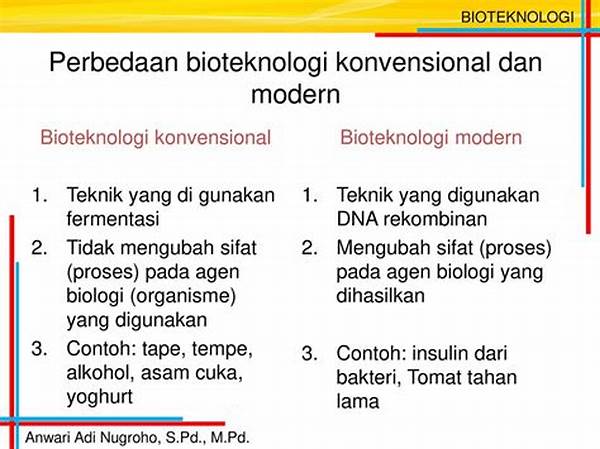 BIOTEKNOLOGI

Perbedaan bioteknologi konvensional dan modern

Bioteknologi konvensional

1. Teknik yang di gunakan fermentasi
2. Tidak mengubah sifat (proses) pada agen biologi (organisme) yang digunakan
3. Contoh: tape, tempe, alkohol, asam cuka, yoghurt

Bioteknologi modern

1. Teknik yang digunakan DNA rekombinan
2. Mengubah sifat (proses) pada agen biologi yang dihasilkan
3. Contoh: insulin dari bakteri, Tomat tahan lama

Anwari Adi Nugroho, S.Pd., M.Pd.